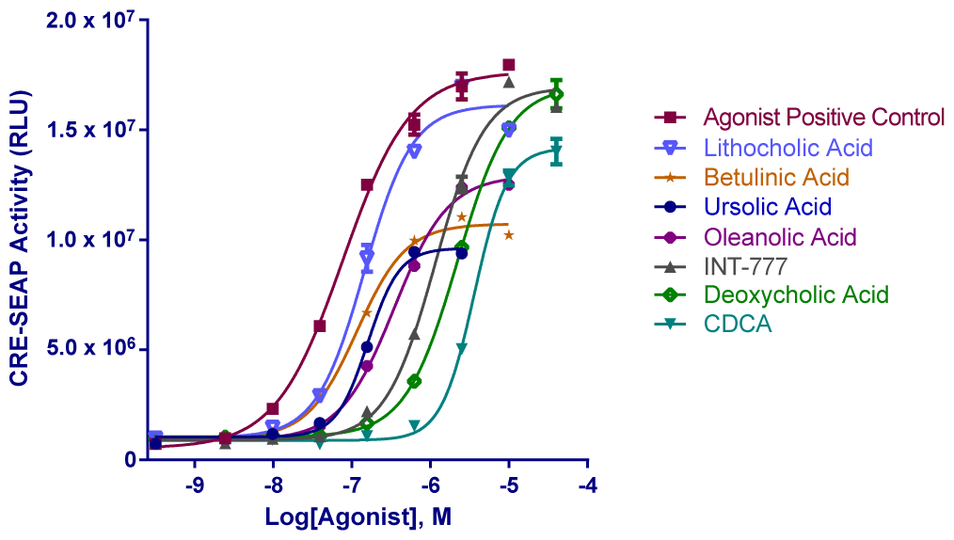 CRE-SEAP Activity (RLU)

$2.0 \times 10^7$
$1.5 \times 10^7$
$1.0 \times 10^7$
$5.0 \times 10^6$
0

-9
-8
-7
-6
-5
-4

Log[Agonist], M

Agonist Positive Control
Lithocholic Acid
Betulinic Acid
Ursolic Acid
Oleanolic Acid
INT-777
Deoxycholic Acid
CDCA